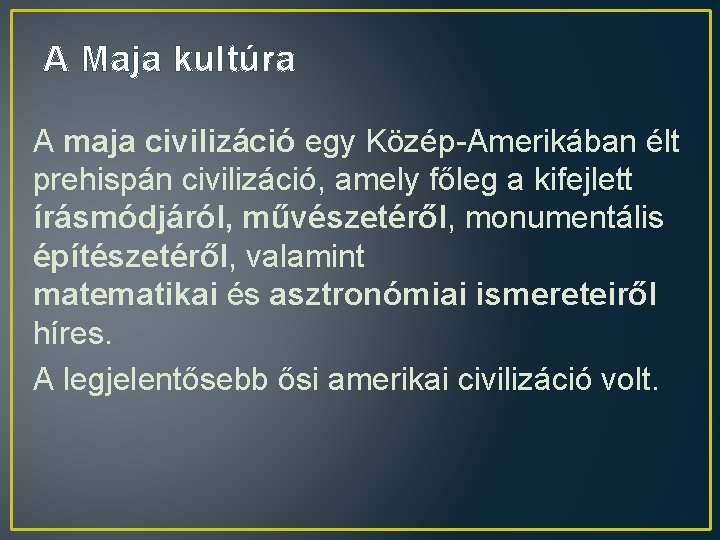 A Maja kultúra

A maja civilizáció egy Közép-Amerikában élt prehispán civilizáció, amely főleg a kifejlett írásmódjáról, művészetéről, monumentális építészetéről, valamint matematikai és asztronómiai ismereteiről híres.

A legjelentősebb ősi amerikai civilizáció volt.